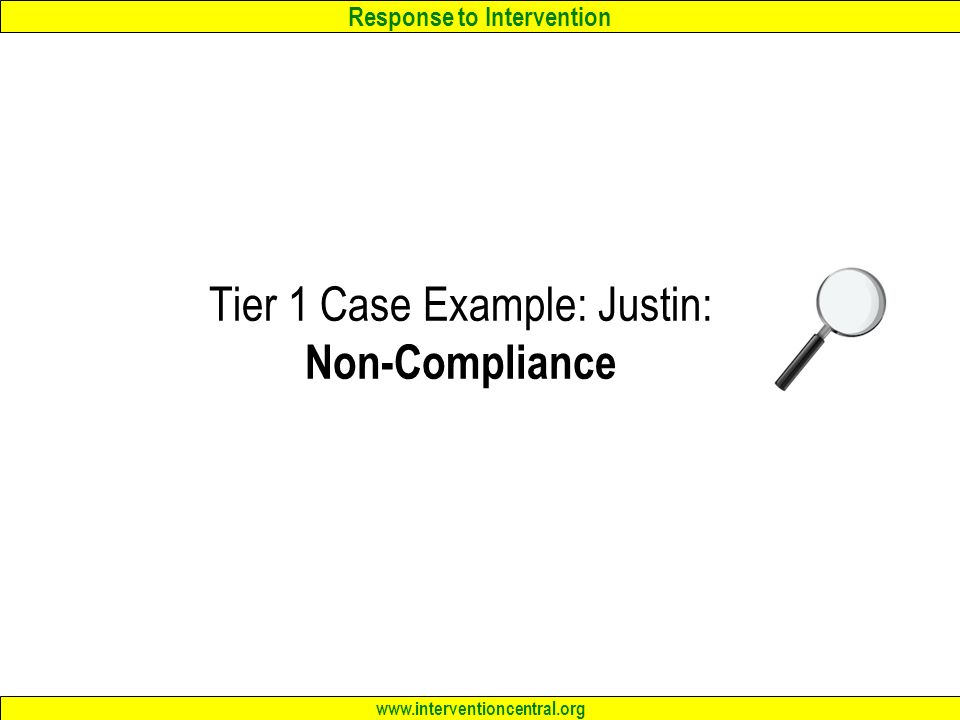 Response to Intervention

Tier 1 Case Example: Justin:
Non-Compliance

www.interventioncentral.org